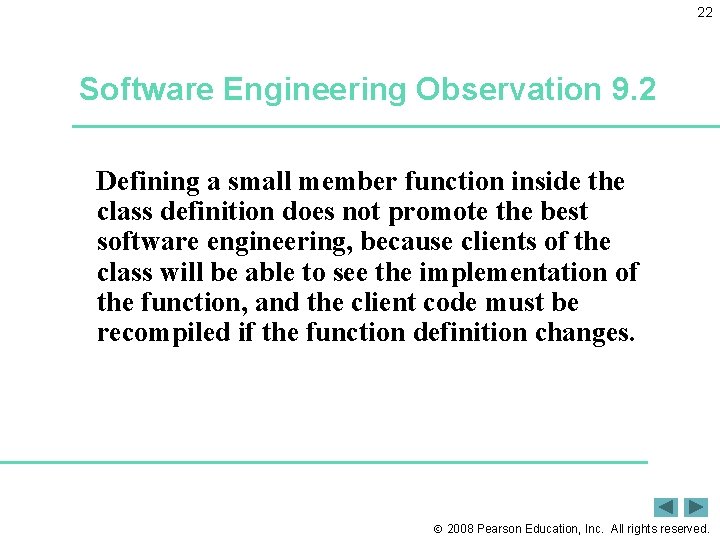 22

Software Engineering Observation 9.2

Defining a small member function inside the class definition does not promote the best software engineering, because clients of the class will be able to see the implementation of the function, and the client code must be recompiled if the function definition changes.

© 2008 Pearson Education, Inc. All rights reserved.